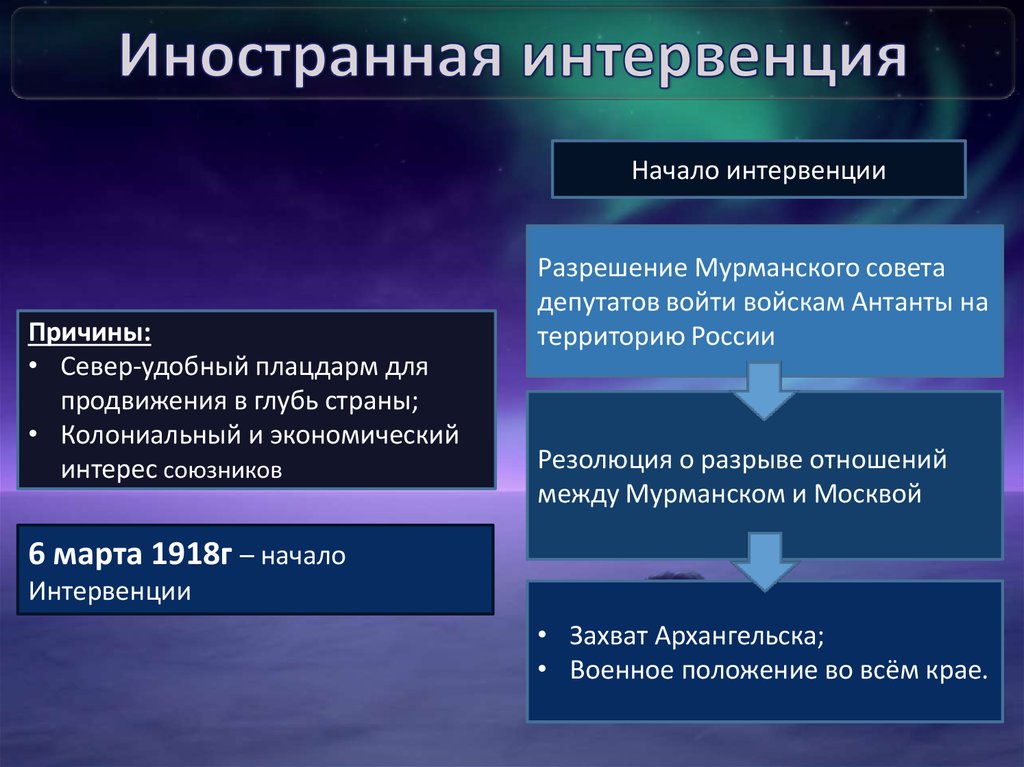 Иностранная интервенция

Причины:
• Север-удобный плацдарм для продвижения в глубь страны;
• Колониальный и экономический интерес союзников

6 марта 1918г – начало Интервенции

Начало интервенции

Разрешение Мурманского совета депутатов войти войскам Антанты на территорию России

Резолюция о разрыве отношений между Мурманском и Москвой

• Захват Архангельска;
• Военное положение во всём крае.